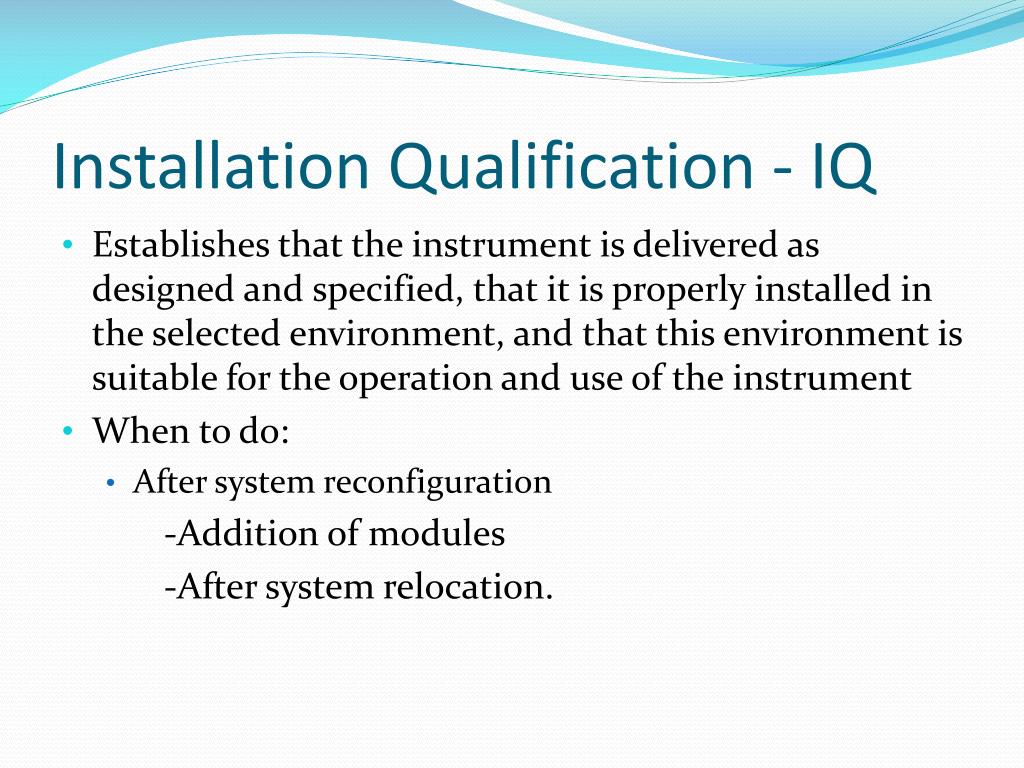 Installation Qualification - IQ

• Establishes that the instrument is delivered as designed and specified, that it is properly installed in the selected environment, and that this environment is suitable for the operation and use of the instrument

• When to do:

• After system reconfiguration

-Addition of modules

-After system relocation.